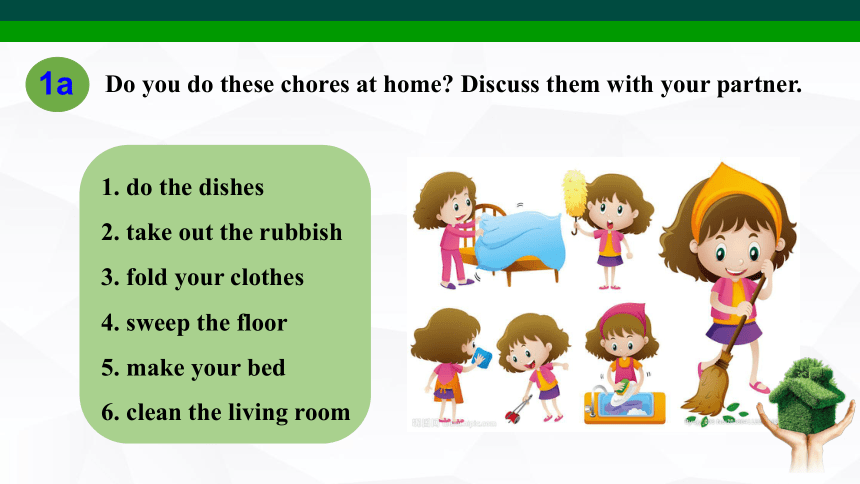 1a Do you do these chores at home? Discuss them with your partner.

1. do the dishes
2. take out the rubbish
3. fold your clothes
4. sweep the floor
5. make your bed
6. clean the living room